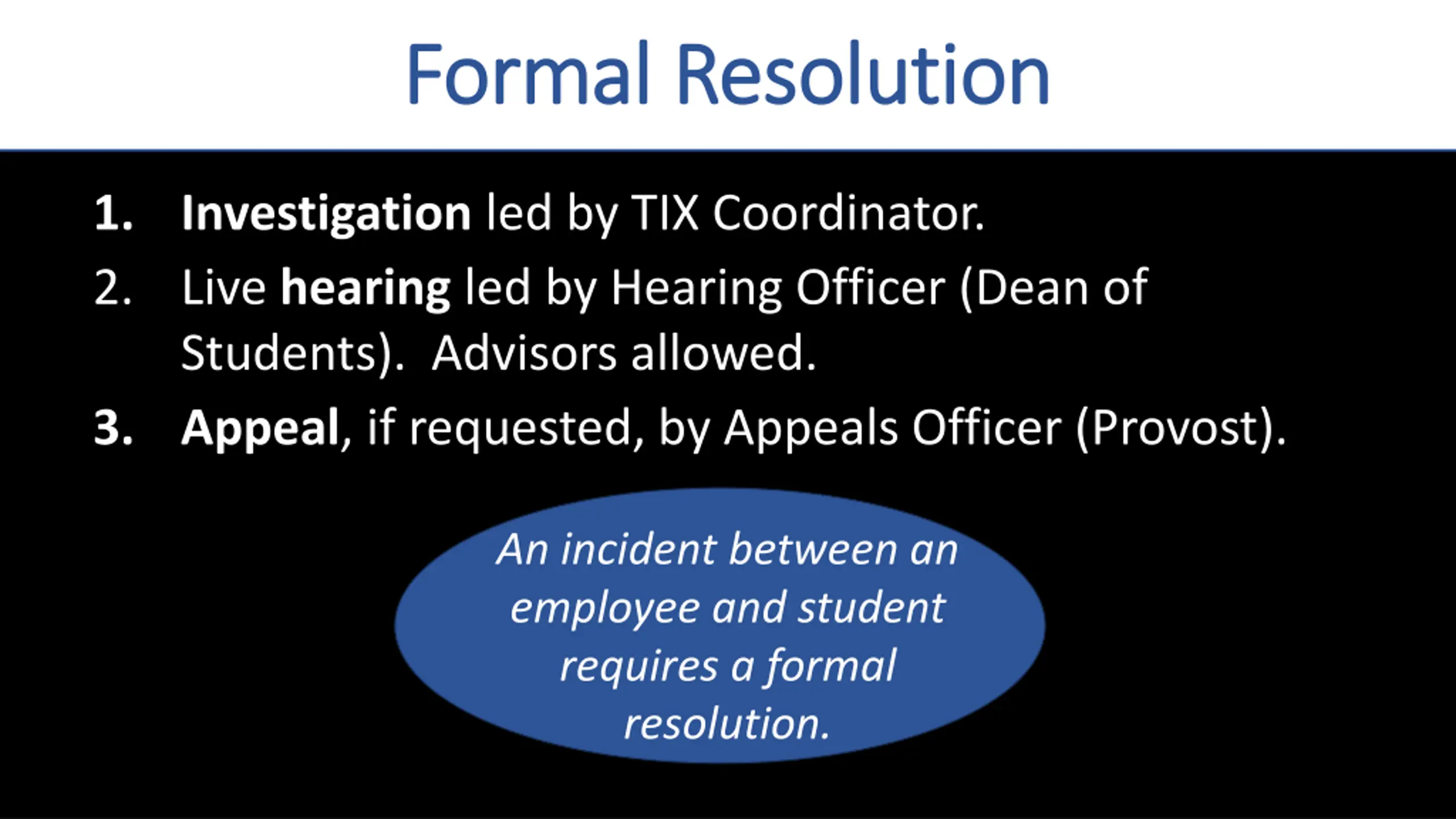 Formal Resolution

1. Investigation led by TIX Coordinator.
2. Live hearing led by Hearing Officer (Dean of Students). Advisors allowed.
3. Appeal, if requested, by Appeals Officer (Provost).

An incident between an employee and student requires a formal resolution.